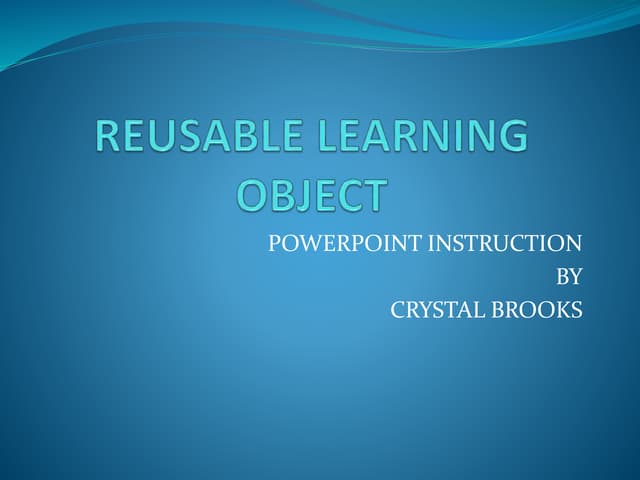 REUSABLE LEARNING OBJECT

POWERPOINT INSTRUCTION
BY
CRYSTAL BROOKS